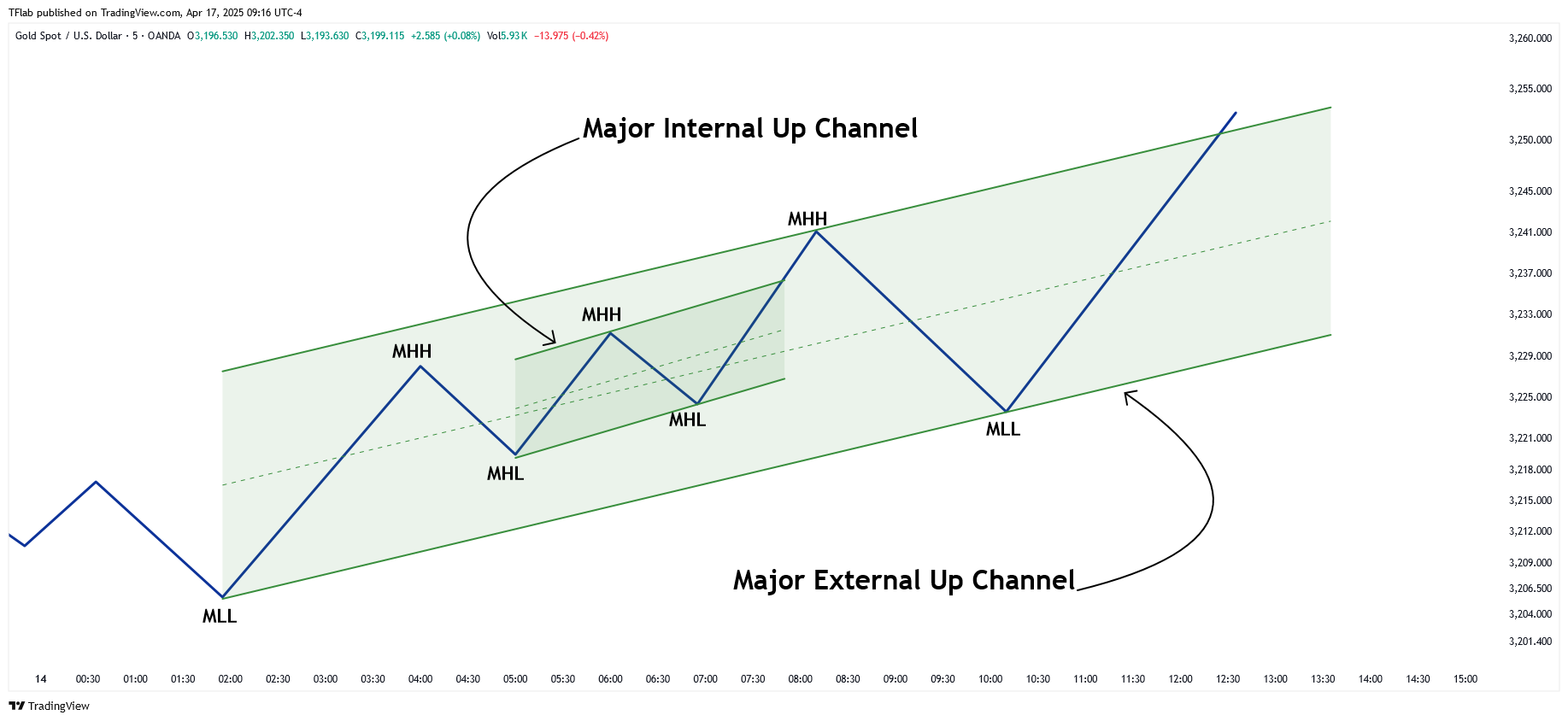 TFlab published on TradingView.com, Apr 17, 2025 09:16 UTC-4

Gold Spot / U.S. Dollar · 5 · OANDA O3,196.530 H3,202.350 L3,193.630 C3,199.115 +2.585 (+0.08%) Vol5.93 K −13.975 (−0.42%)

Major Internal Up Channel

MHH

MHH

MHH

MHL

MHL

MLL

MLL

Major External Up Channel

3,260.000
3,255.000
3,250.000
3,245.000
3,241.000
3,237.000
3,233.000
3,229.000
3,225.000
3,221.000
3,218.000
3,215.000
3,212.000
3,209.000
3,206.500
3,204.000
3,201.400

14 00:30 01:00 01:30 02:00 02:30 03:00 03:30 04:00 04:30 05:00 05:30 06:00 06:30 07:00 07:30 08:00 08:30 09:00 09:30 10:00 10:30 11:00 11:30 12:00 12:30 13:00 13:30 14:00 14:30 15:00

TradingView